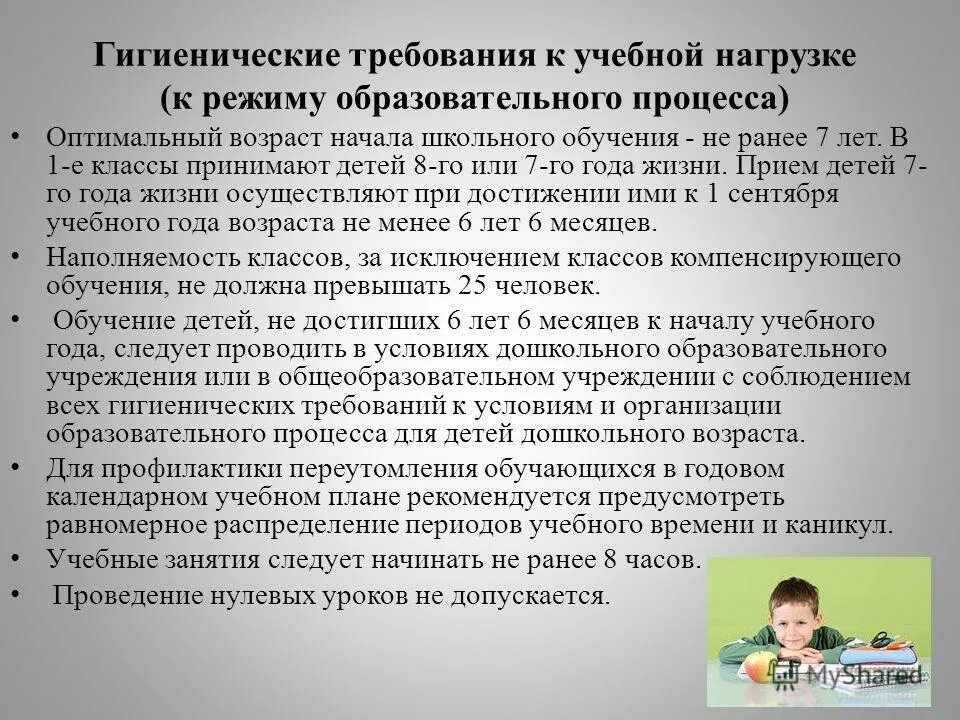 Гигиенические требования к учебной нагрузке (к режиму образовательного процесса)

• Оптимальный возраст начала школьного обучения - не ранее 7 лет. В 1-е классы принимают детей 8-го или 7-го года жизни. Прием детей 7-го года жизни осуществляют при достижении ими к 1 сентября учебного года возраста не менее 6 лет 6 месяцев.

• Наполняемость классов, за исключением классов компенсирующего обучения, не должна превышать 25 человек.

• Обучение детей, не достигших 6 лет 6 месяцев к началу учебного года, следует проводить в условиях дошкольного образовательного учреждения или в общеобразовательном учреждении с соблюдением всех гигиенических требований к условиям и организации образовательного процесса для детей дошкольного возраста.

• Для профилактики переутомления обучающихся в годовом календарном учебном плане рекомендуется предусмотреть равномерное распределение периодов учебного времени и каникул.

• Учебные занятия следует начинать не ранее 8 часов.

• Проведение нулевых уроков не допускается.

MyShared